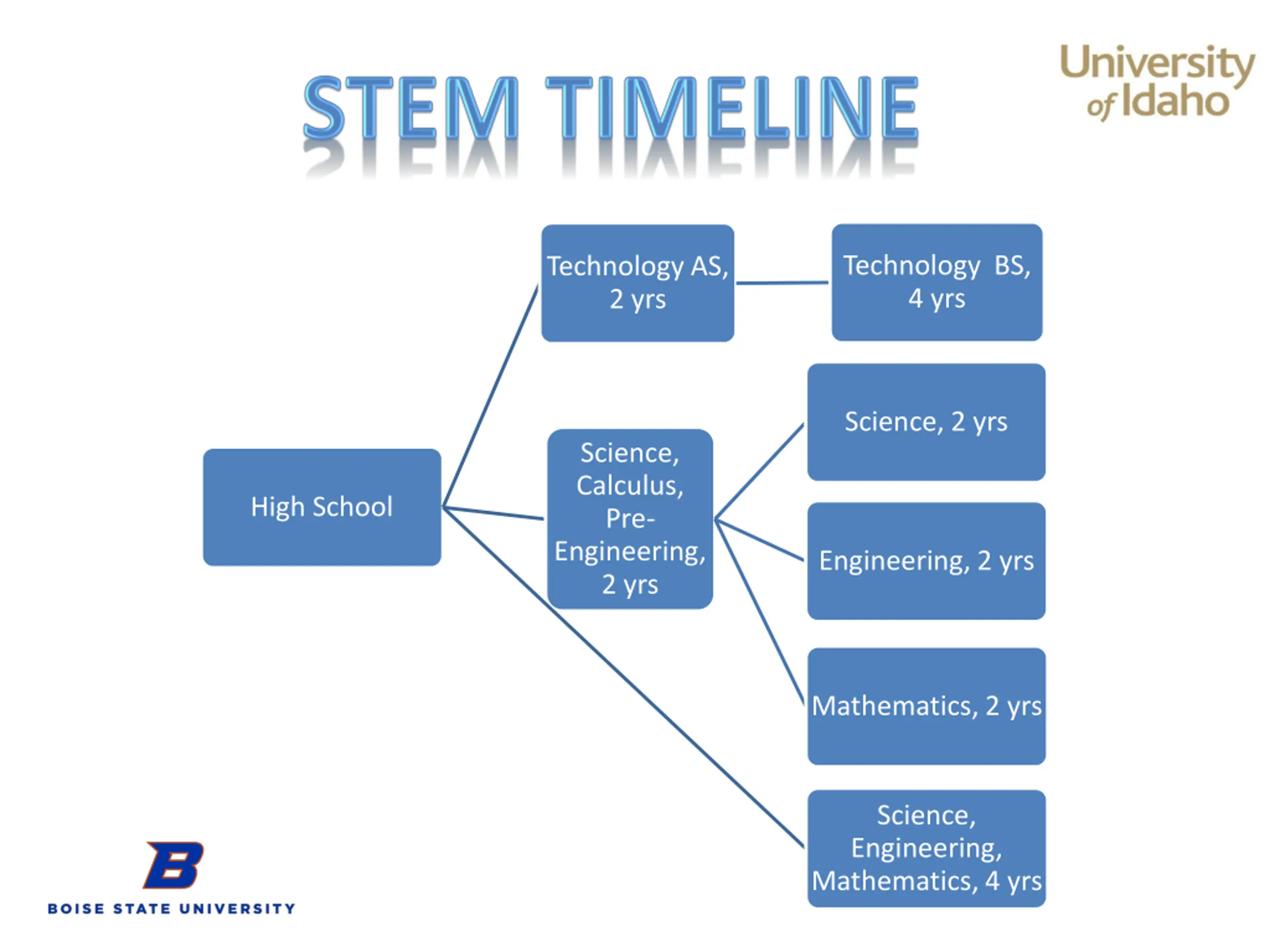 STEM TIMELINE

University of Idaho

High School

Technology AS, 2 yrs

Technology BS, 4 yrs

Science, Calculus, Pre-Engineering, 2 yrs

Science, 2 yrs

Engineering, 2 yrs

Mathematics, 2 yrs

Science, Engineering, Mathematics, 4 yrs

B

BOISE STATE UNIVERSITY